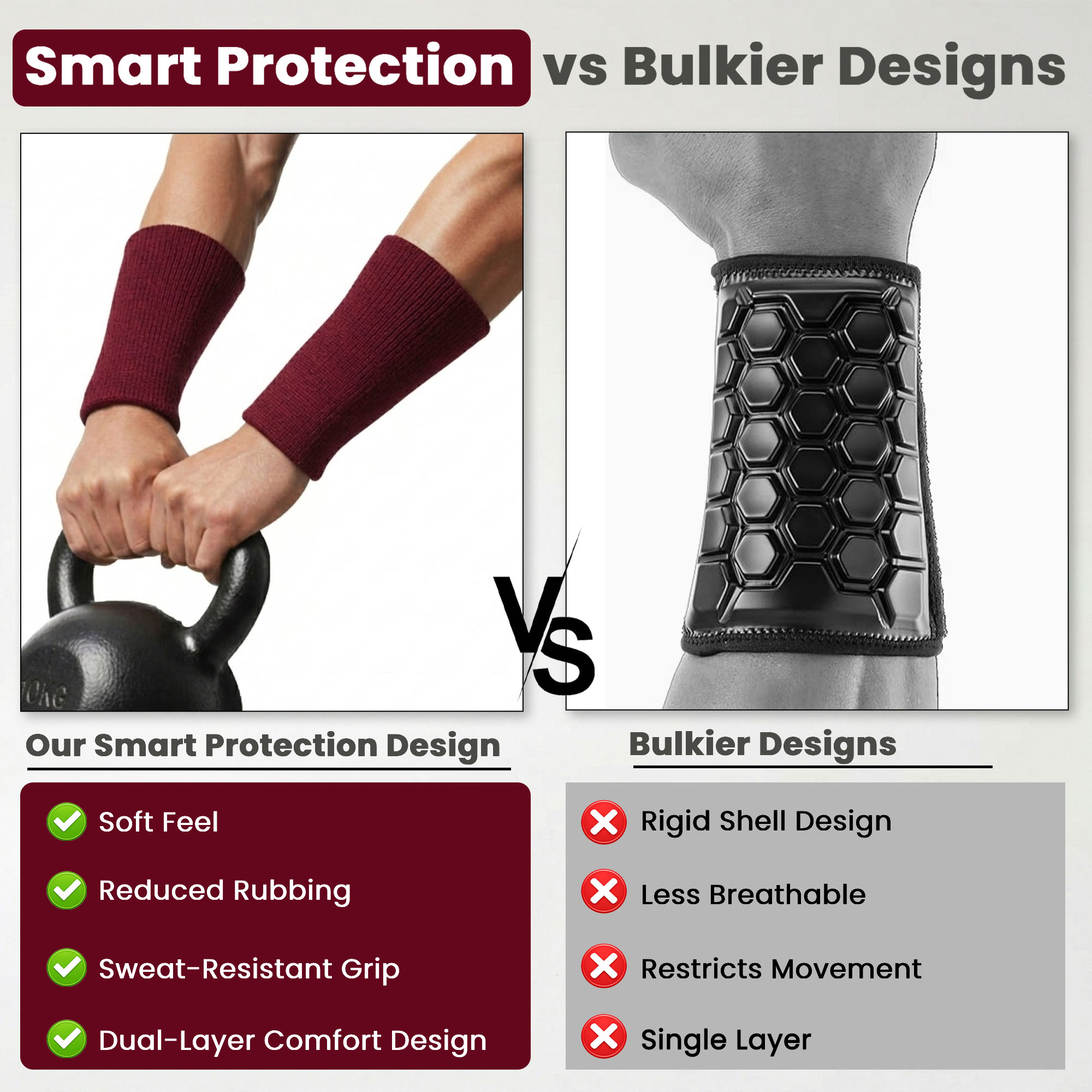 Smart Protection vs Bulkier Designs

10KG

VS

Our Smart Protection Design

Soft Feel

Reduced Rubbing

Sweat-Resistant Grip

Dual-Layer Comfort Design

Bulkier Designs

Rigid Shell Design

Less Breathable

Restricts Movement

Single Layer